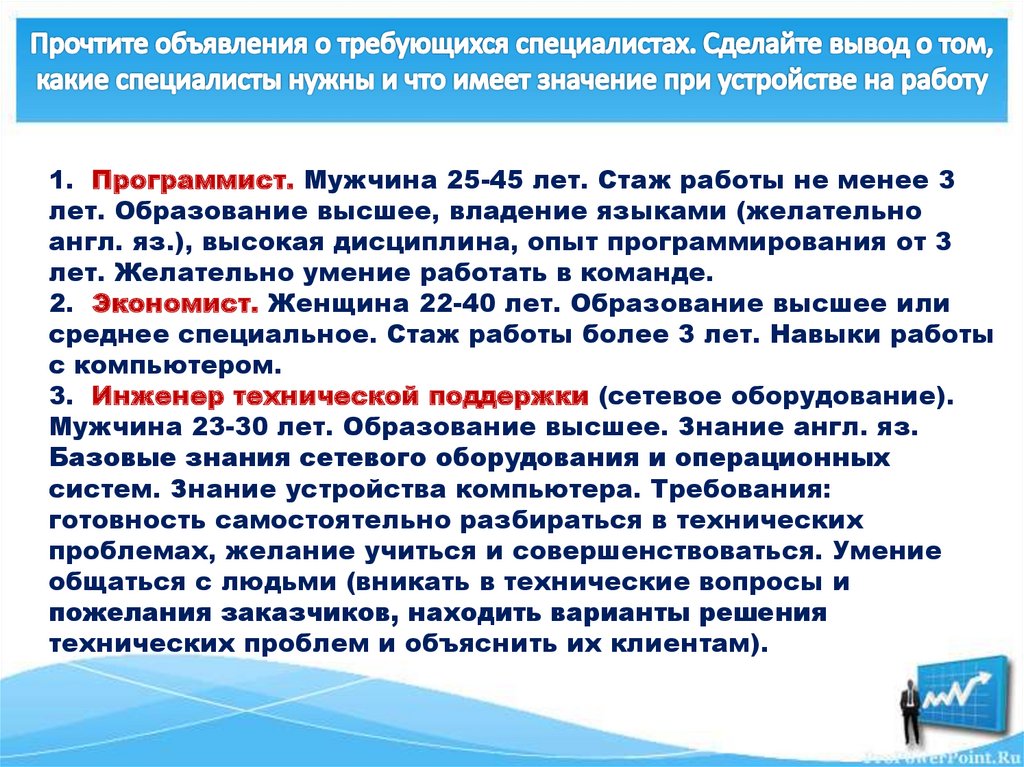 Прочтите объявления о требующихся специалистах. Сделайте вывод о том, какие специалисты нужны и что имеет значение при устройстве на работу

1. Программист. Мужчина 25-45 лет. Стаж работы не менее 3 лет. Образование высшее, владение языками (желательно англ. яз.), высокая дисциплина, опыт программирования от 3 лет. Желательно умение работать в команде.
2. Экономист. Женщина 22-40 лет. Образование высшее или среднее специальное. Стаж работы более 3 лет. Навыки работы с компьютером.
3. Инженер технической поддержки (сетевое оборудование). Мужчина 23-30 лет. Образование высшее. Знание англ. яз. Базовые знания сетевого оборудования и операционных систем. Знание устройства компьютера. Требования: готовность самостоятельно разбираться в технических проблемах, желание учиться и совершенствоваться. Умение общаться с людьми (вникать в технические вопросы и пожелания заказчиков, находить варианты решения технических проблем и объяснить их клиентам).

ProPowerPoint.Ru